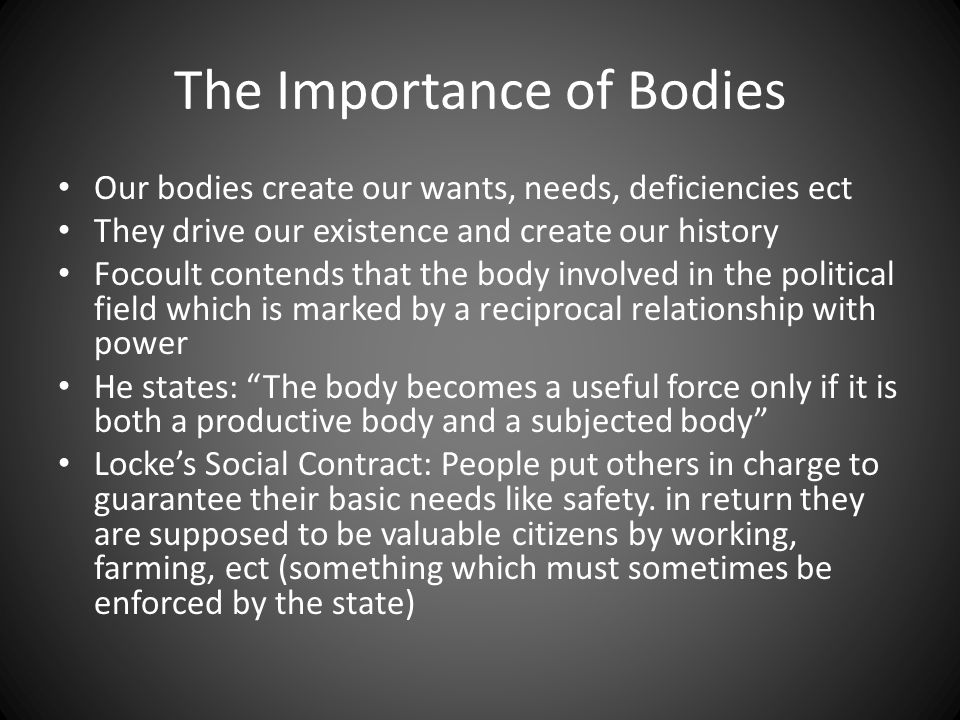 The Importance of Bodies

• Our bodies create our wants, needs, deficiencies ect
• They drive our existence and create our history
• Focoult contends that the body involved in the political field which is marked by a reciprocal relationship with power
• He states: “The body becomes a useful force only if it is both a productive body and a subjected body”
• Locke’s Social Contract: People put others in charge to guarantee their basic needs like safety. in return they are supposed to be valuable citizens by working, farming, ect (something which must sometimes be enforced by the state)